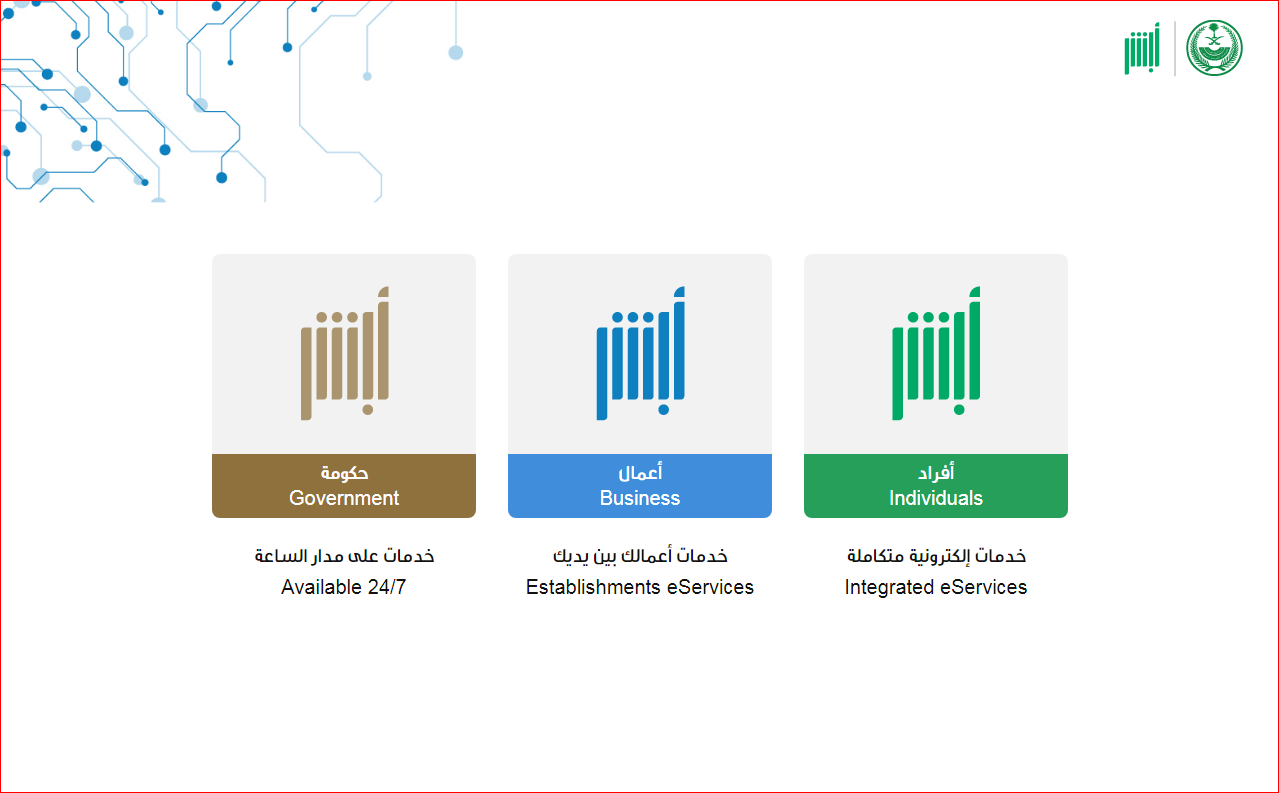 أبشر

أبشر
أفراد
Individuals
خدمات إلكترونية متكاملة
Integrated eServices

أبشر
أعمال
Business
خدمات أعمالك بين يديك
Establishments eServices

أبشر
حكومة
Government
خدمات على مدار الساعة
Available 24/7